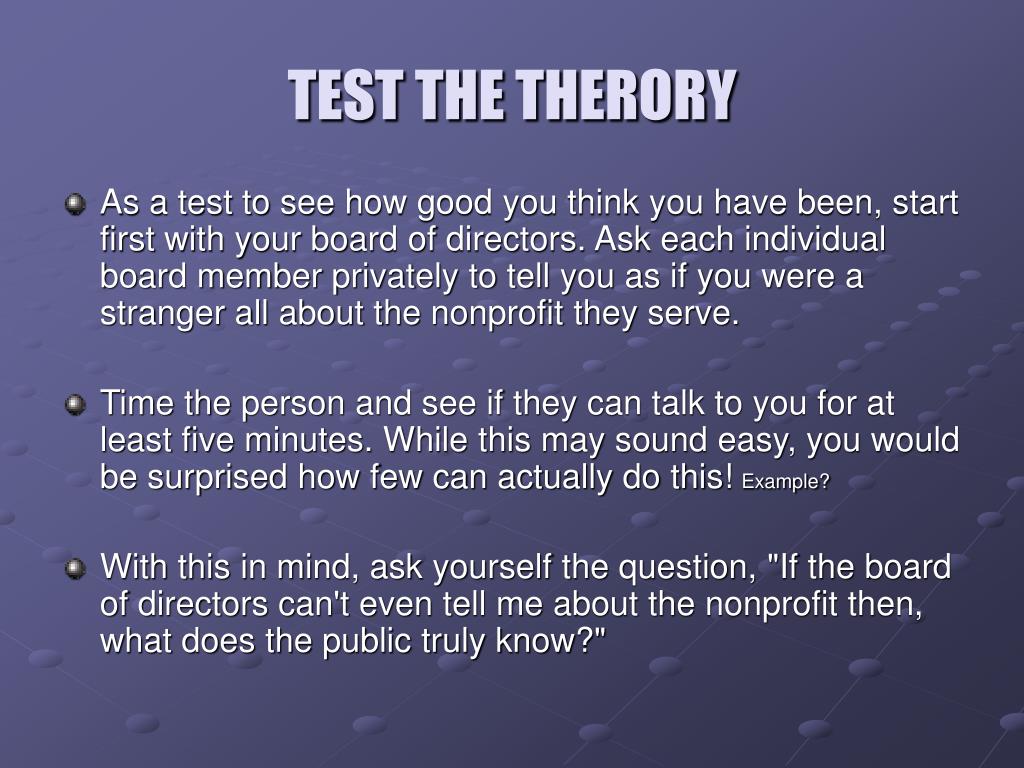 TEST THE THERORY

As a test to see how good you think you have been, start first with your board of directors. Ask each individual board member privately to tell you as if you were a stranger all about the nonprofit they serve.

Time the person and see if they can talk to you for at least five minutes. While this may sound easy, you would be surprised how few can actually do this! Example?

With this in mind, ask yourself the question, "If the board of directors can't even tell me about the nonprofit then, what does the public truly know?"